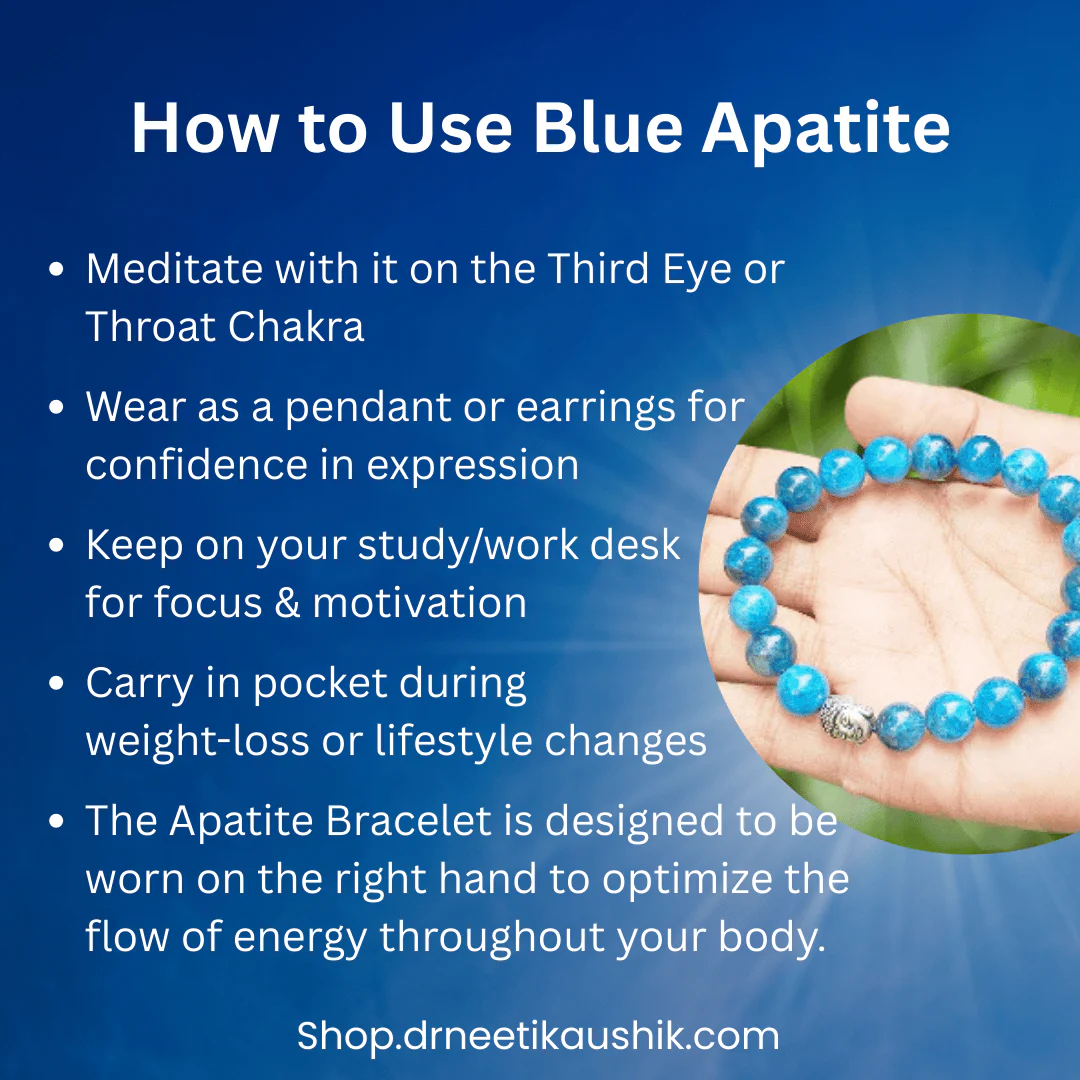 How to Use Blue Apatite

• Meditate with it on the Third Eye or Throat Chakra
• Wear as a pendant or earrings for confidence in expression
• Keep on your study/work desk for focus & motivation
• Carry in pocket during weight-loss or lifestyle changes
• The Apatite Bracelet is designed to be worn on the right hand to optimize the flow of energy throughout your body.

Shop.drneetikaushik.com